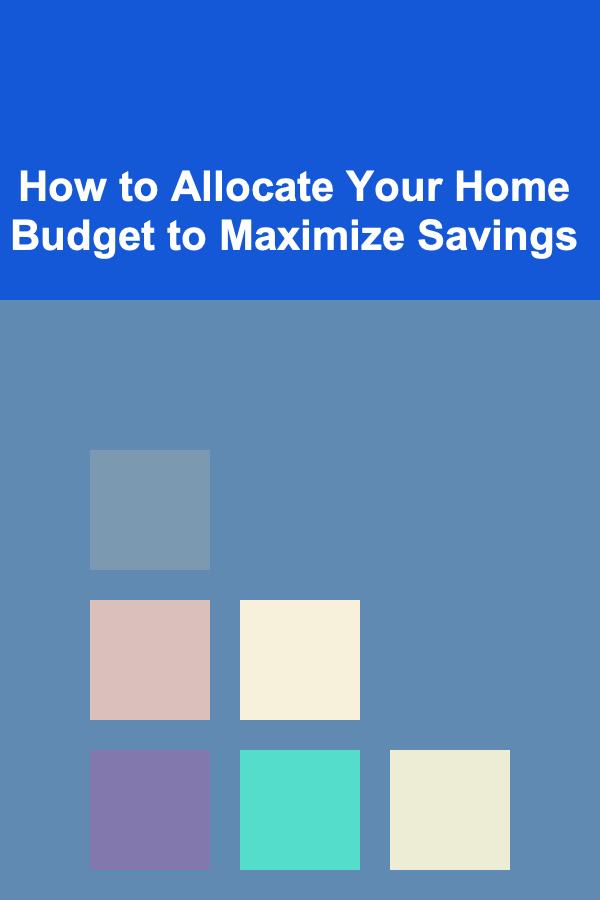 How to Allocate Your Home Budget to Maximize Savings